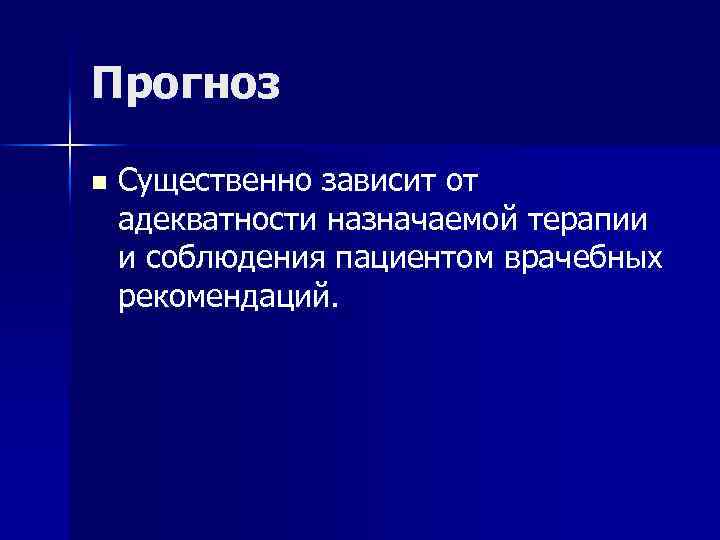 Прогноз

Существенно зависит от адекватности назначаемой терапии и соблюдения пациентом врачебных рекомендаций.